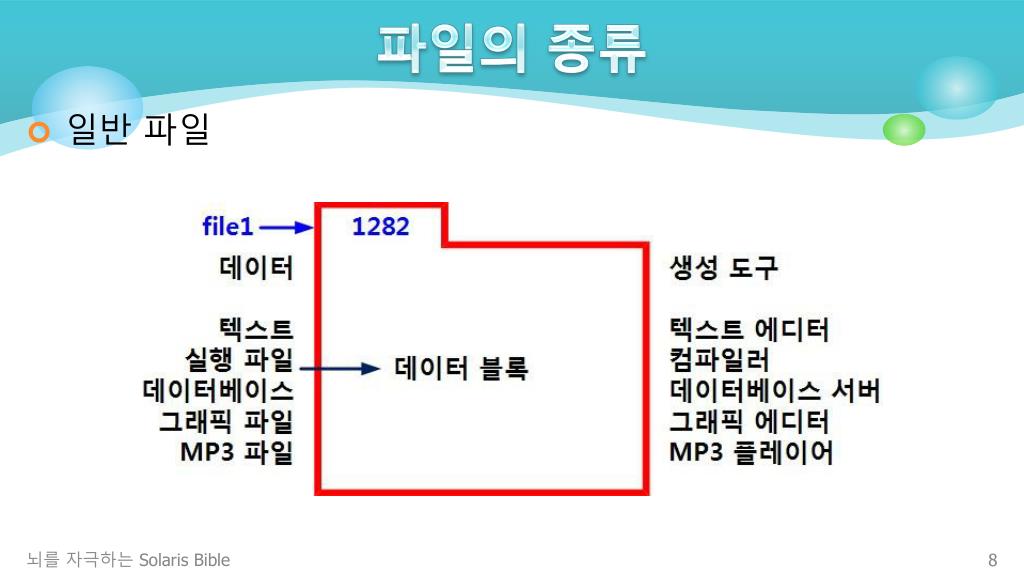 파일의 종류

일반 파일

file1

1282

데이터

텍스트
실행 파일
데이터베이스
그래픽 파일
MP3 파일

데이터 블록

생성 도구

텍스트 에디터
컴파일러
데이터베이스 서버
그래픽 에디터
MP3 플레이어

뇌를 자극하는 Solaris Bible

8